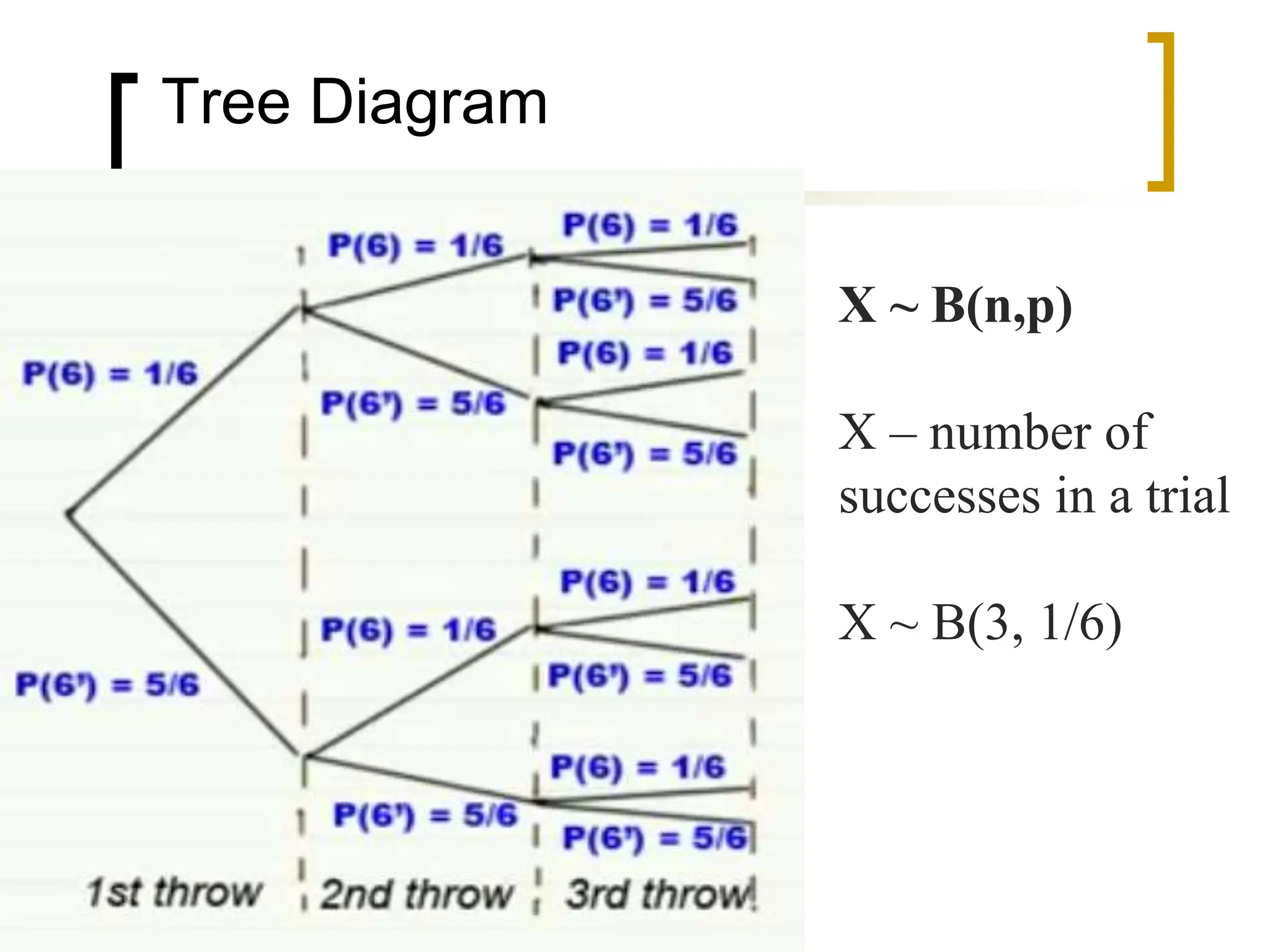 Tree Diagram

P(6) = 1/6

P(6') = 5/6

P(6) = 1/6

P(6') = 5/6

P(6) = 1/6

P(6') = 5/6

P(6) = 1/6

P(6') = 5/6

P(6) = 1/6

P(6') = 5/6

P(6) = 1/6

P(6') = 5/6

P(6) = 1/6

P(6') = 5/6

1st throw 2nd throw 3rd throw

X ~ B(n,p)

X – number of successes in a trial

X ~ B(3, 1/6)